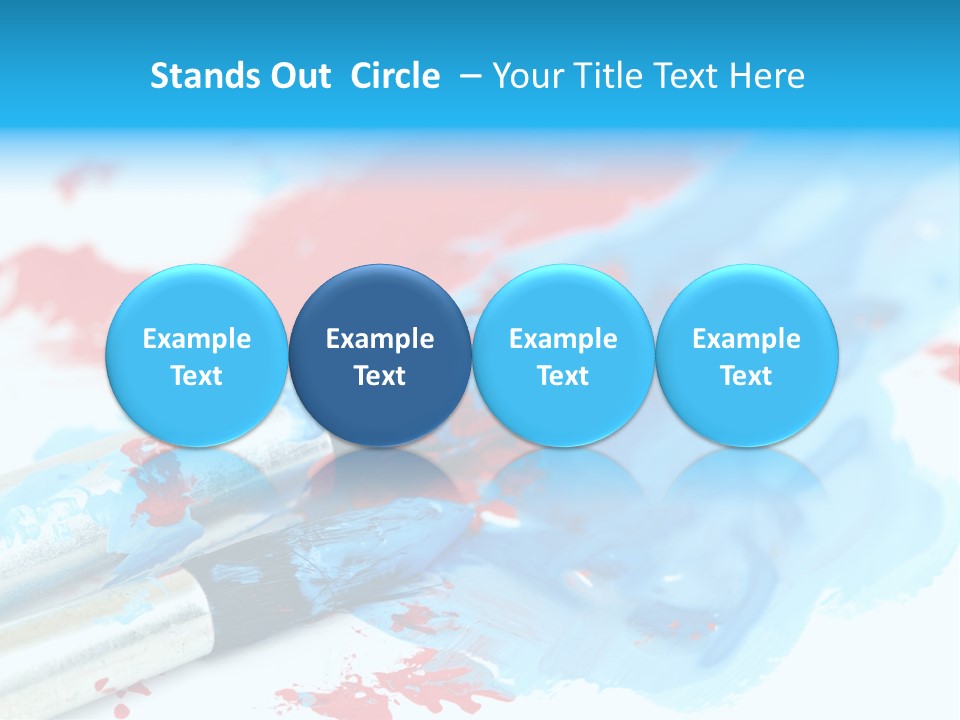 Stands Out Circle – Your Title Text Here

Example Text

Example Text

Example Text

Example Text